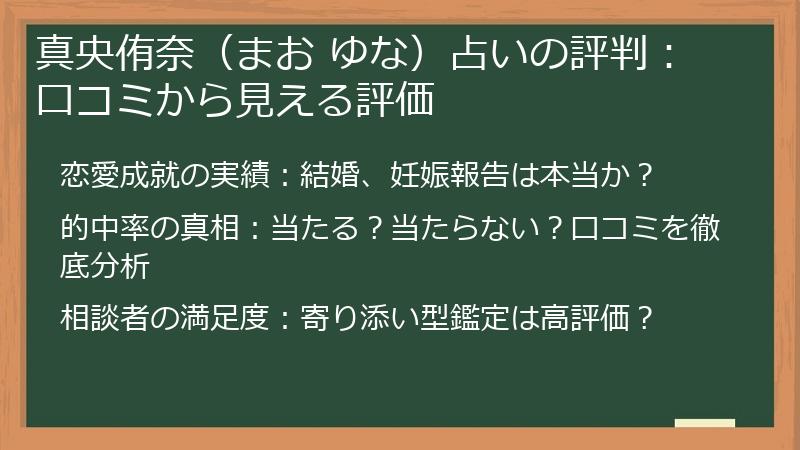 真央侑奈（まお ゆな）占いの評判：口コミから見える評価

恋愛成就の実績：結婚、妊娠報告は本当か？

的中率の真相：当たる？当たらない？口コミを徹底分析

相談者の満足度：寄り添い型鑑定は高評価？